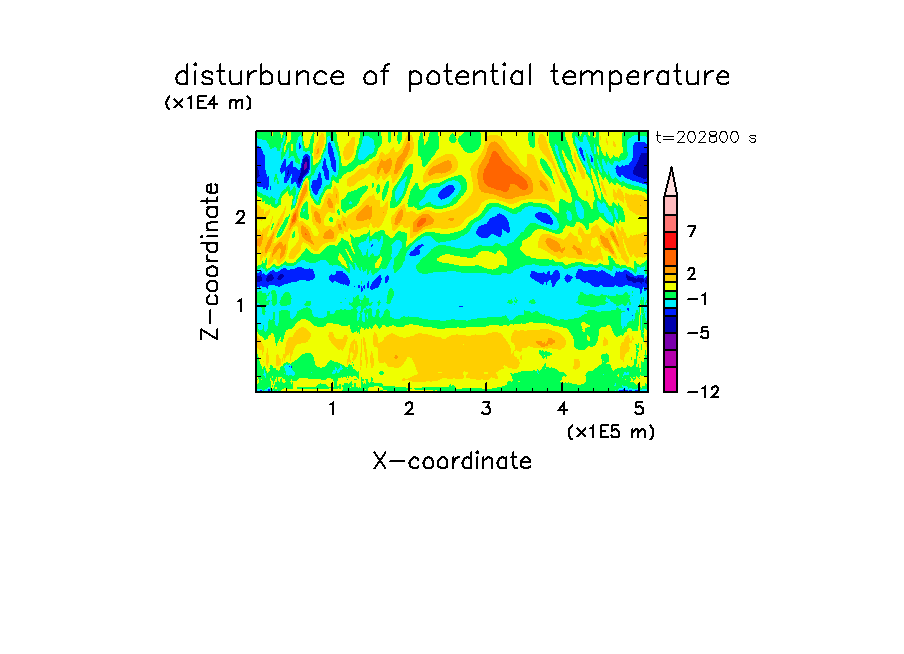 disturbunce of potential temperature

(x1E4 m)

t=202800 s

Z-coordinate

2

1

7

2

−1

−5

−12

1 2 3 4 5

(x1E5 m)

X-coordinate